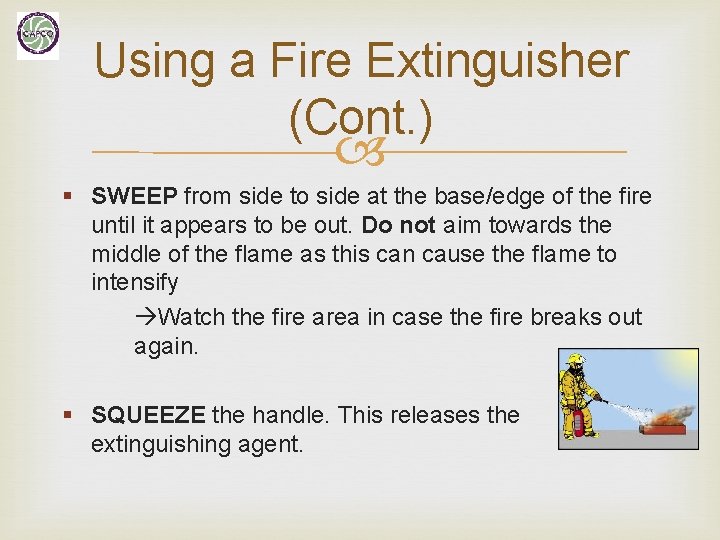 CAPCO

Using a Fire Extinguisher (Cont.)

▪ SWEEP from side to side at the base/edge of the fire until it appears to be out. Do not aim towards the middle of the flame as this can cause the flame to intensify

→Watch the fire area in case the fire breaks out again.

▪ SQUEEZE the handle. This releases the extinguishing agent.